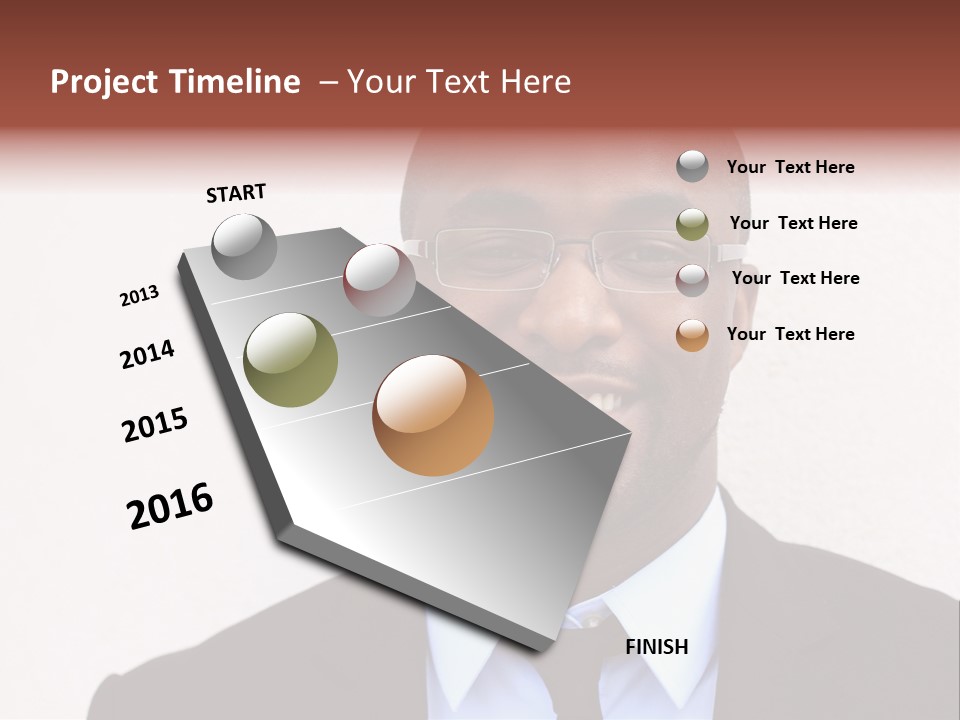 Project Timeline – Your Text Here

START

2013

2014

2015

2016

FINISH

Your Text Here

Your Text Here

Your Text Here

Your Text Here